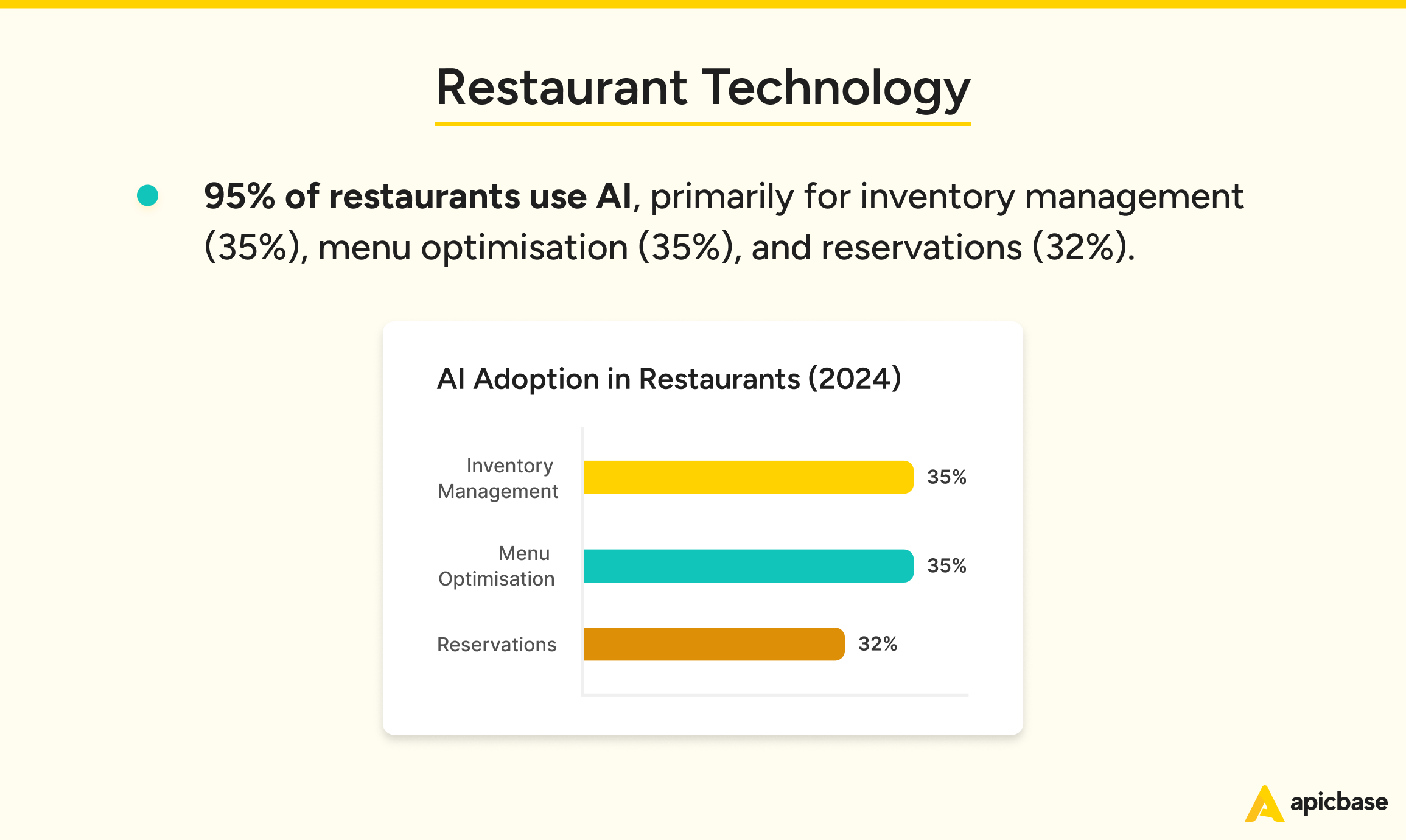 Restaurant Technology

95% of restaurants use AI, primarily for inventory management (35%), menu optimisation (35%), and reservations (32%).

AI Adoption in Restaurants (2024)

Inventory Management 35%

Menu Optimisation 35%

Reservations 32%

apicbase